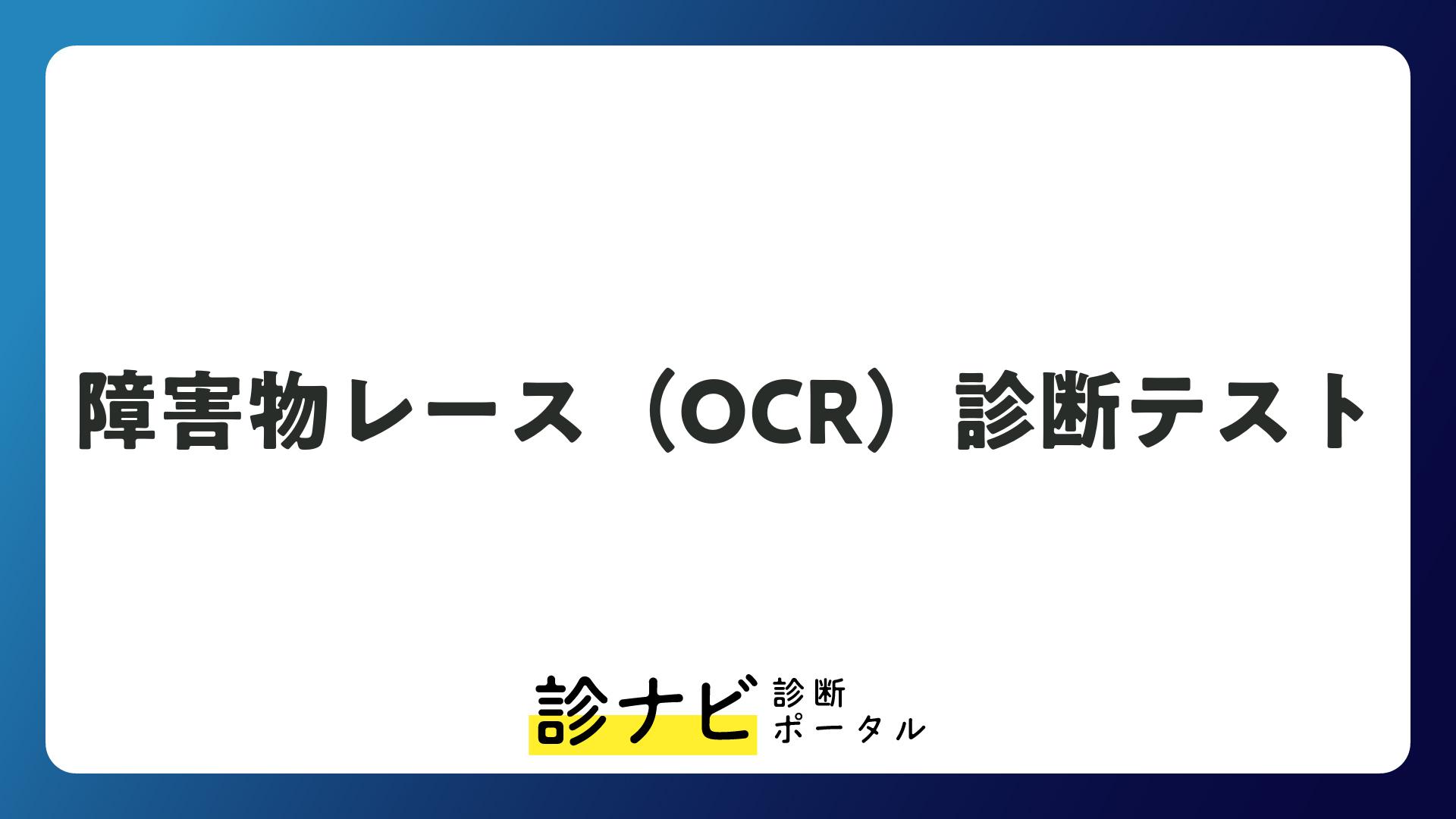 障害物レース（OCR）診断テスト

診ナビ 診断ポータル